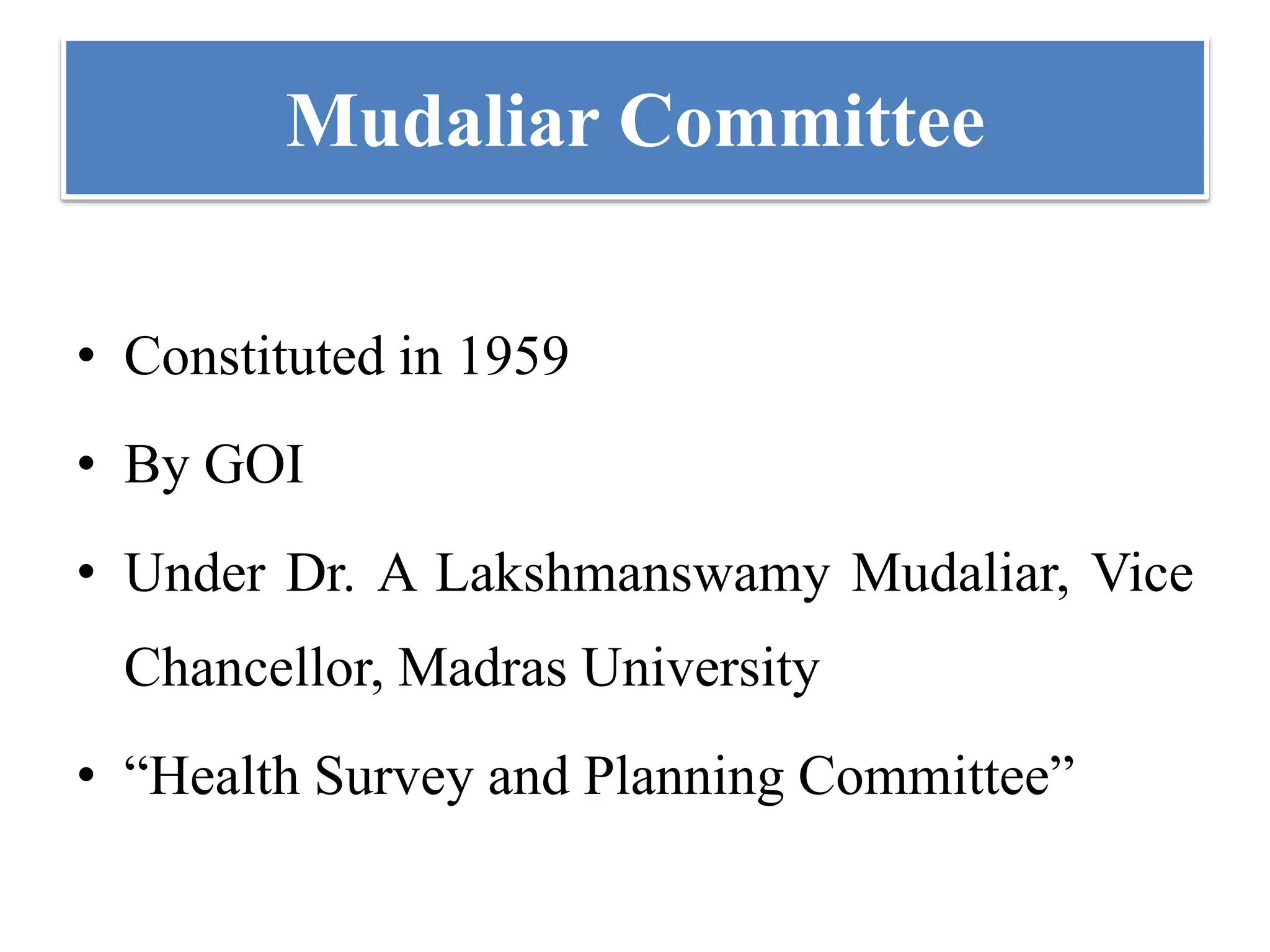 Mudaliar Committee

• Constituted in 1959

• By GOI

• Under Dr. A Lakshmanswamy Mudaliar, Vice Chancellor, Madras University

• “Health Survey and Planning Committee”